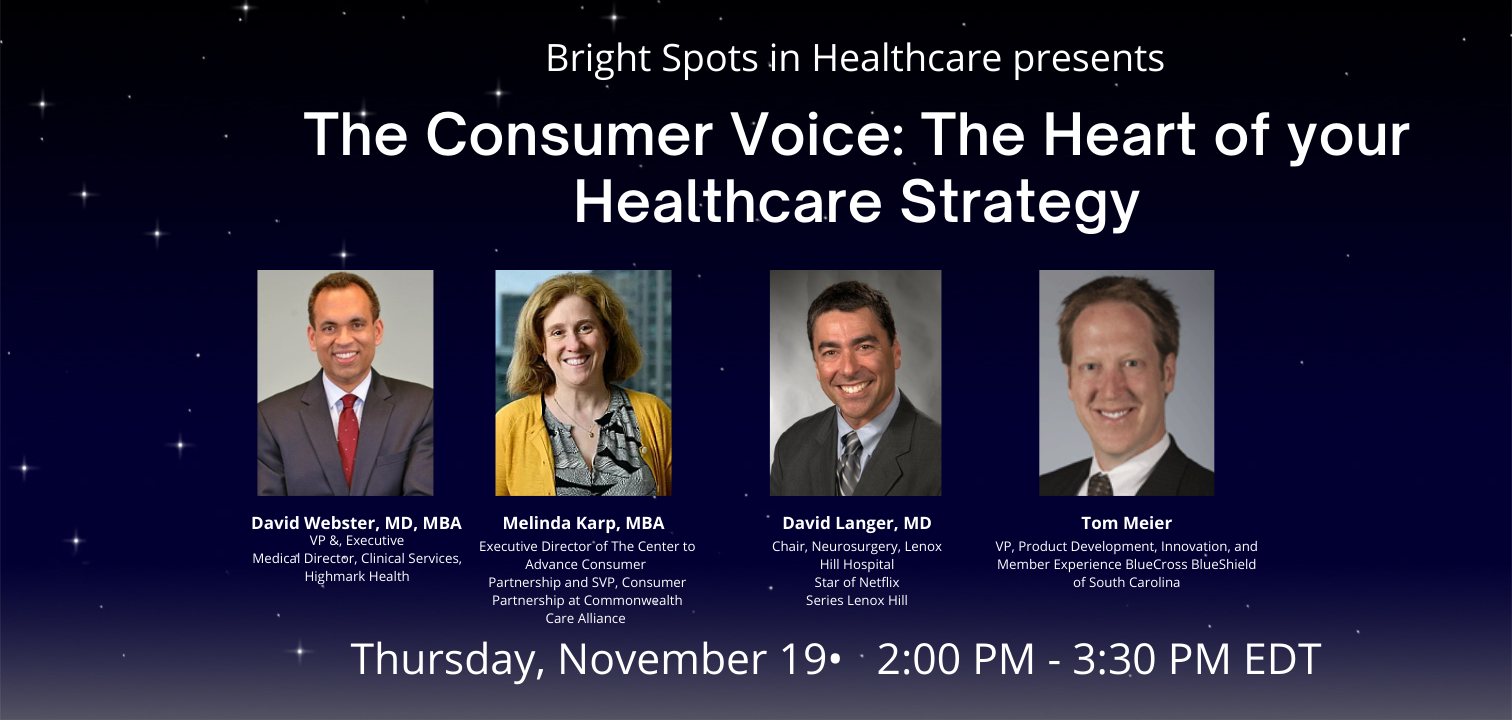 Bright Spots in Healthcare presents

The Consumer Voice: The Heart of your Healthcare Strategy

David Webster, MD, MBA
VP &, Executive Medical Director, Clinical Services, Highmark Health

Melinda Karp, MBA
Executive Director of The Center to Advance Consumer Partnership and SVP, Consumer Partnership at Commonwealth Care Alliance

David Langer, MD
Chair, Neurosurgery, Lenox Hill Hospital
Star of Netflix Series Lenox Hill

Tom Meier
VP, Product Development, Innovation, and Member Experience BlueCross BlueShield of South Carolina

Thursday, November 19• 2:00 PM - 3:30 PM EDT